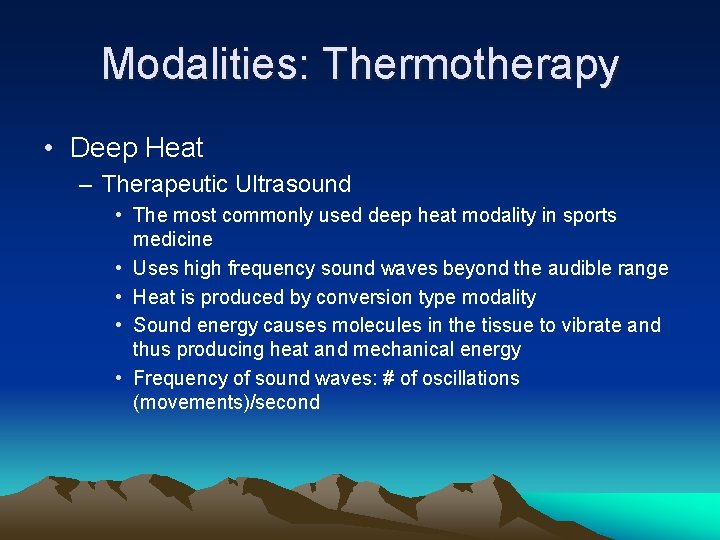 Modalities: Thermotherapy

• Deep Heat

– Therapeutic Ultrasound

• The most commonly used deep heat modality in sports medicine

• Uses high frequency sound waves beyond the audible range

• Heat is produced by conversion type modality

• Sound energy causes molecules in the tissue to vibrate and thus producing heat and mechanical energy

• Frequency of sound waves: # of oscillations (movements)/second